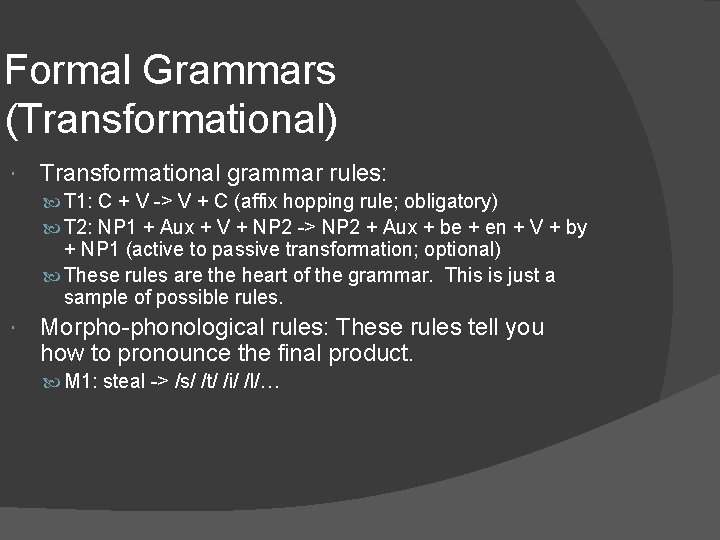 Formal Grammars (Transformational)

Transformational grammar rules:

T1: C + V -> V + C (affix hopping rule; obligatory)

T2: NP1 + Aux + V + NP2 -> NP2 + Aux + be + en + V + by + NP1 (active to passive transformation; optional)

These rules are the heart of the grammar. This is just a sample of possible rules.

Morpho-phonological rules: These rules tell you how to pronounce the final product.

M1: steal -> /s/ /t/ /i/ /l/…